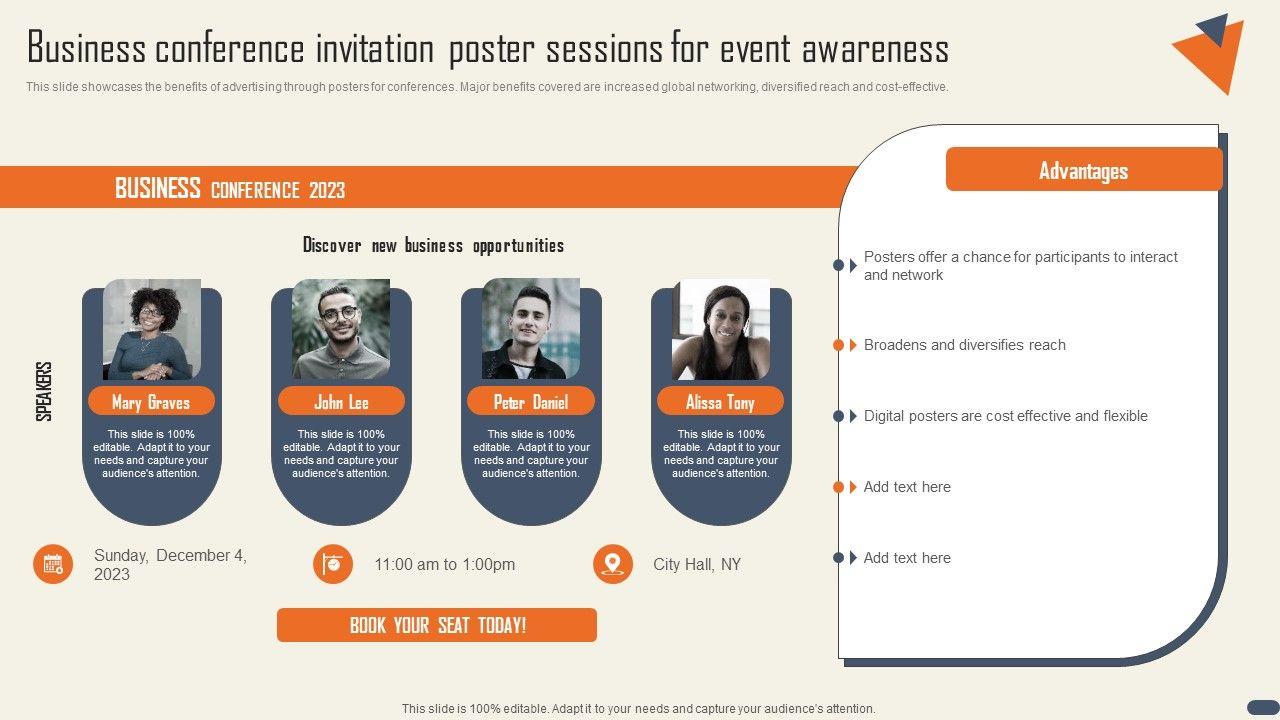 Business conference invitation poster sessions for event awareness

This slide showcases the benefits of advertising through posters for conferences. Major benefits covered are increased global networking, diversified reach and cost-effective.

BUSINESS CONFERENCE 2023

Discover new business opportunities

SPEAKERS

Mary Graves

This slide is 100% editable. Adapt it to your needs and capture your audience's attention.

John Lee

This slide is 100% editable. Adapt it to your needs and capture your audience's attention.

Peter Daniel

This slide is 100% editable. Adapt it to your needs and capture your audience's attention.

Alissa Tony

This slide is 100% editable. Adapt it to your needs and capture your audience's attention.

Sunday, December 4, 2023

11:00 am to 1:00pm

City Hall, NY

BOOK YOUR SEAT TODAY!

Advantages

Posters offer a chance for participants to interact and network

Broadens and diversifies reach

Digital posters are cost effective and flexible

Add text here

Add text here

This slide is 100% editable. Adapt it to your needs and capture your audience's attention.